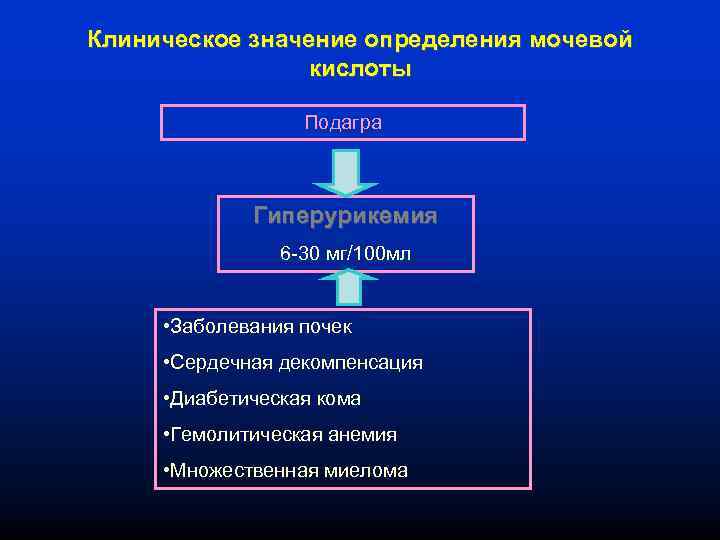 Клиническое значение определения мочевой кислоты

Подагра

Гиперурикемия

6-30 мг/100мл

•Заболевания почек

•Сердечная декомпенсация

•Диабетическая кома

•Гемолитическая анемия

•Множественная миелома